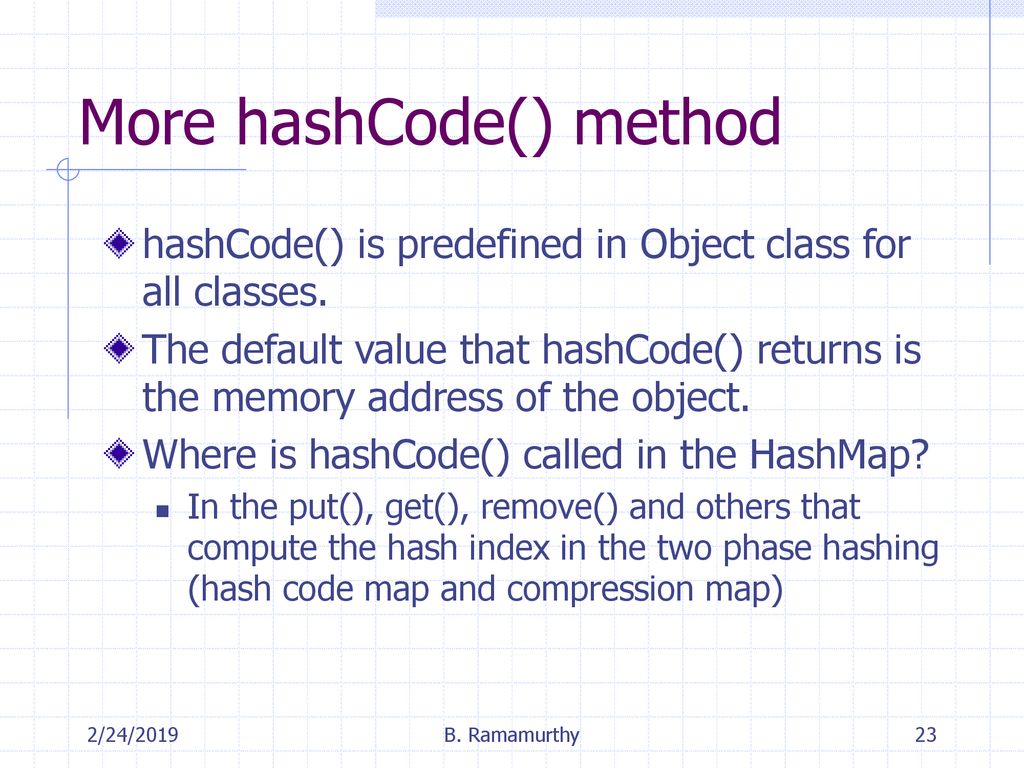 More hashCode() method

hashCode() is predefined in Object class for all classes.

The default value that hashCode() returns is the memory address of the object.

Where is hashCode() called in the HashMap?

In the put(), get(), remove() and others that compute the hash index in the two phase hashing (hash code map and compression map)

2/24/2019

B. Ramamurthy

23